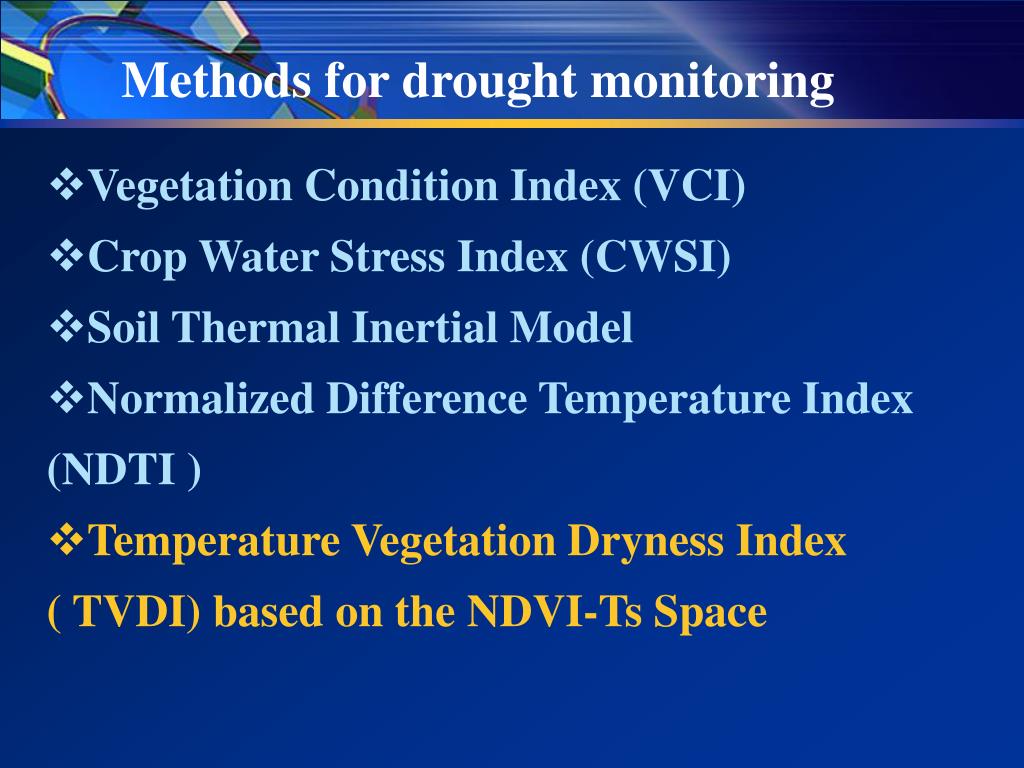 Methods for drought monitoring

❖Vegetation Condition Index (VCI)
❖Crop Water Stress Index (CWSI)
❖Soil Thermal Inertial Model
❖Normalized Difference Temperature Index (NDTI )
❖Temperature Vegetation Dryness Index ( TVDI) based on the NDVI-Ts Space